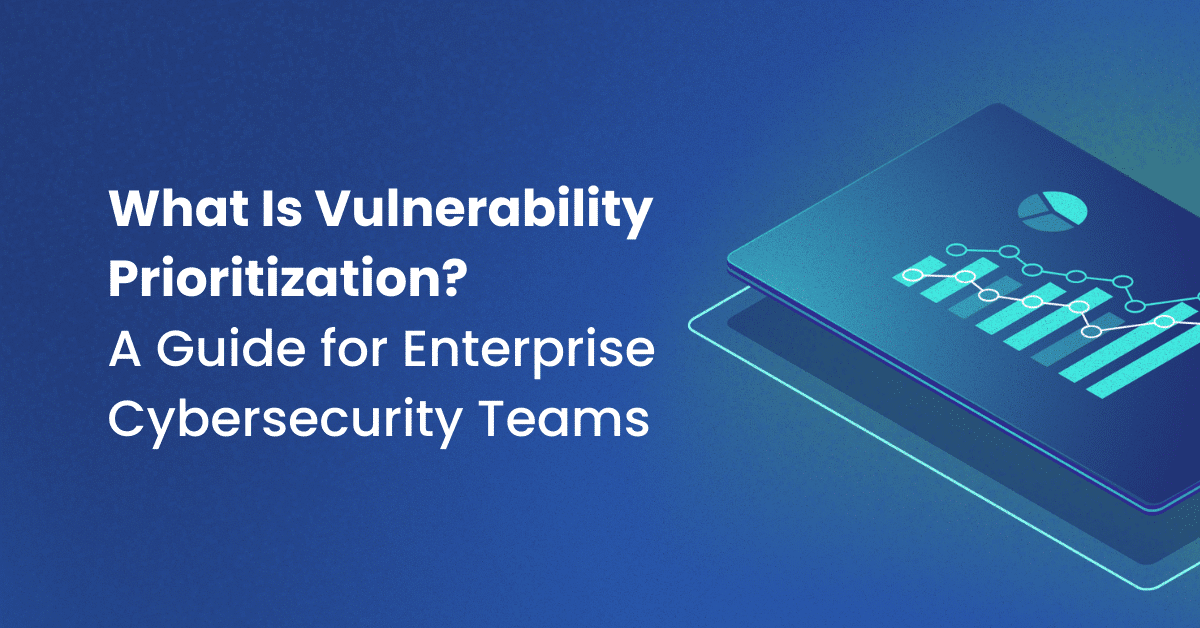 What Is Vulnerability Prioritization?
A Guide for Enterprise Cybersecurity Teams